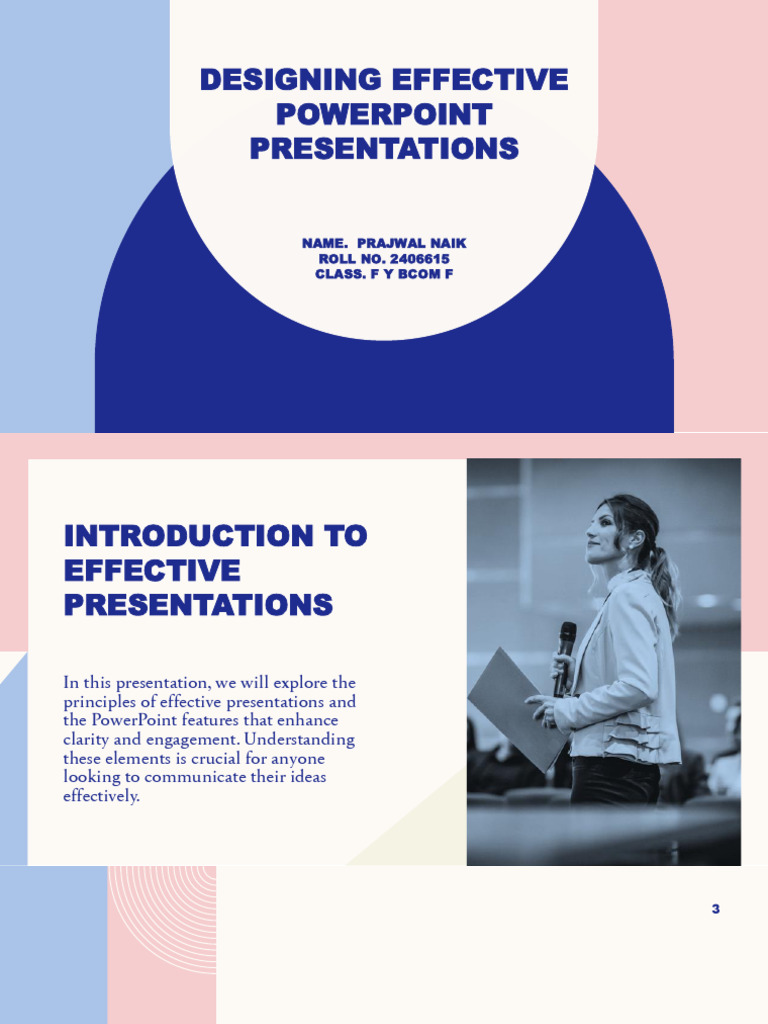 DESIGNING EFFECTIVE POWERPOINT PRESENTATIONS

NAME. PRAJWAL NAIK
ROLL NO. 2406615
CLASS. F Y BCOM F

INTRODUCTION TO EFFECTIVE PRESENTATIONS

In this presentation, we will explore the principles of effective presentations and the PowerPoint features that enhance clarity and engagement. Understanding these elements is crucial for anyone looking to communicate their ideas effectively.

3